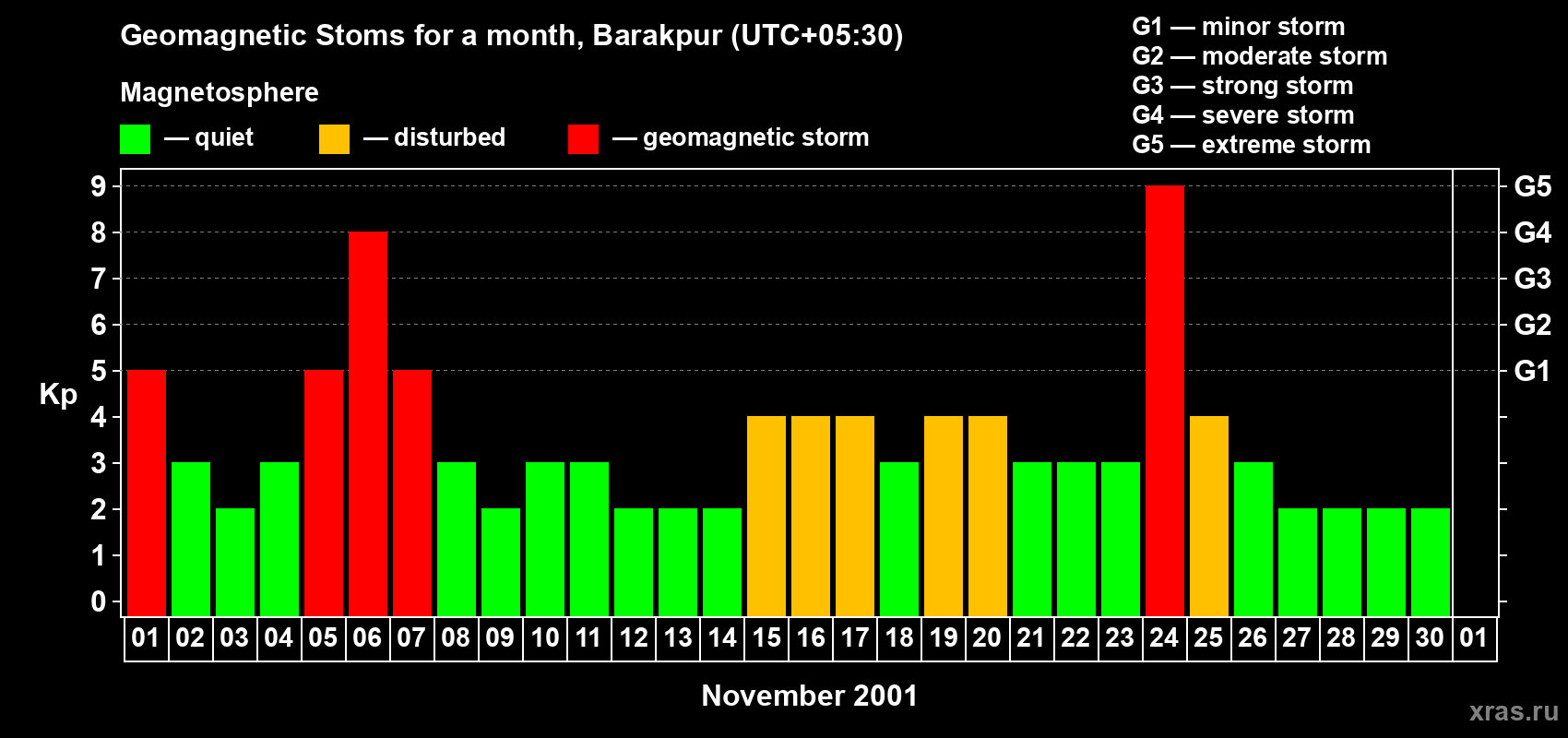 Geomagnetic Stoms for a month, Barakpur (UTC+05:30)

Magnetosphere

— quiet — disturbed — geomagnetic storm

G1 — minor storm
G2 — moderate storm
G3 — strong storm
G4 — severe storm
G5 — extreme storm

Kp

9 8 7 6 5 4 3 2 1 0

G5 G4 G3 G2 G1

01 02 03 04 05 06 07 08 09 10 11 12 13 14 15 16 17 18 19 20 21 22 23 24 25 26 27 28 29 30 01

November 2001

xras.ru